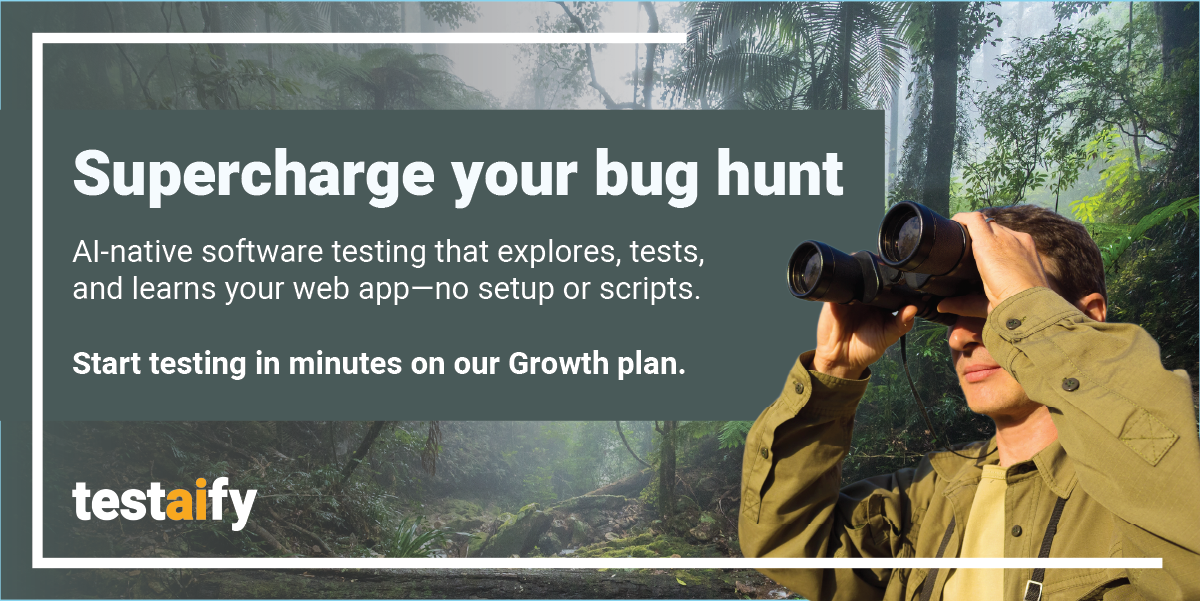 Supercharge your bug hunt

AI-native software testing that explores, tests, and learns your web app—no setup or scripts.

Start testing in minutes on our Growth plan.

testaify